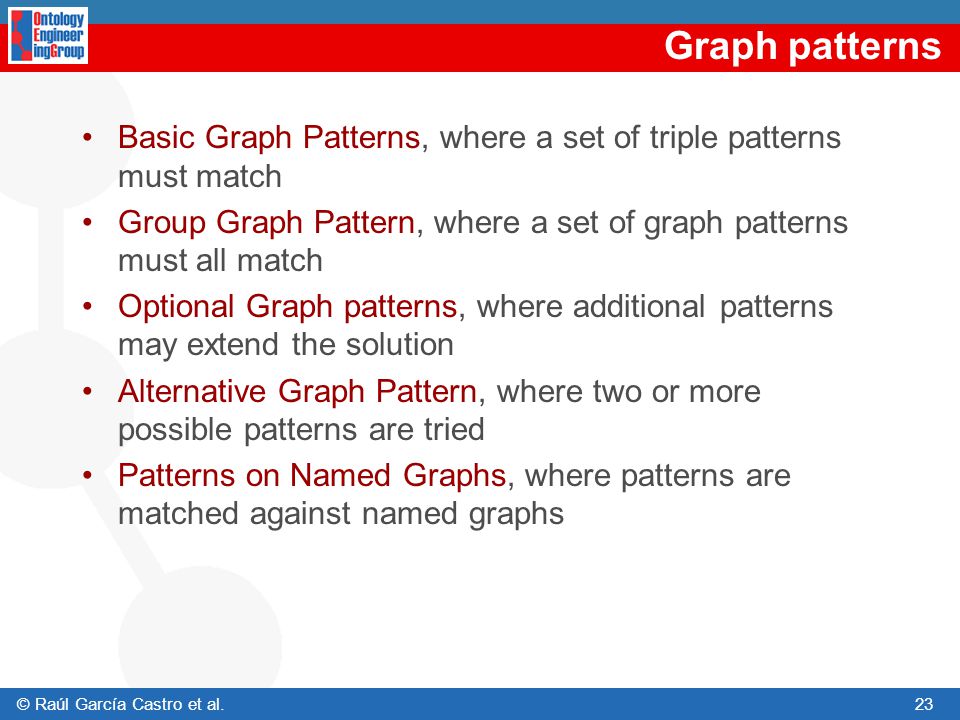 Ontology Engineer ingGroup

Graph patterns

• Basic Graph Patterns, where a set of triple patterns must match

• Group Graph Pattern, where a set of graph patterns must all match

• Optional Graph patterns, where additional patterns may extend the solution

• Alternative Graph Pattern, where two or more possible patterns are tried

• Patterns on Named Graphs, where patterns are matched against named graphs

© Raúl García Castro et al.

23